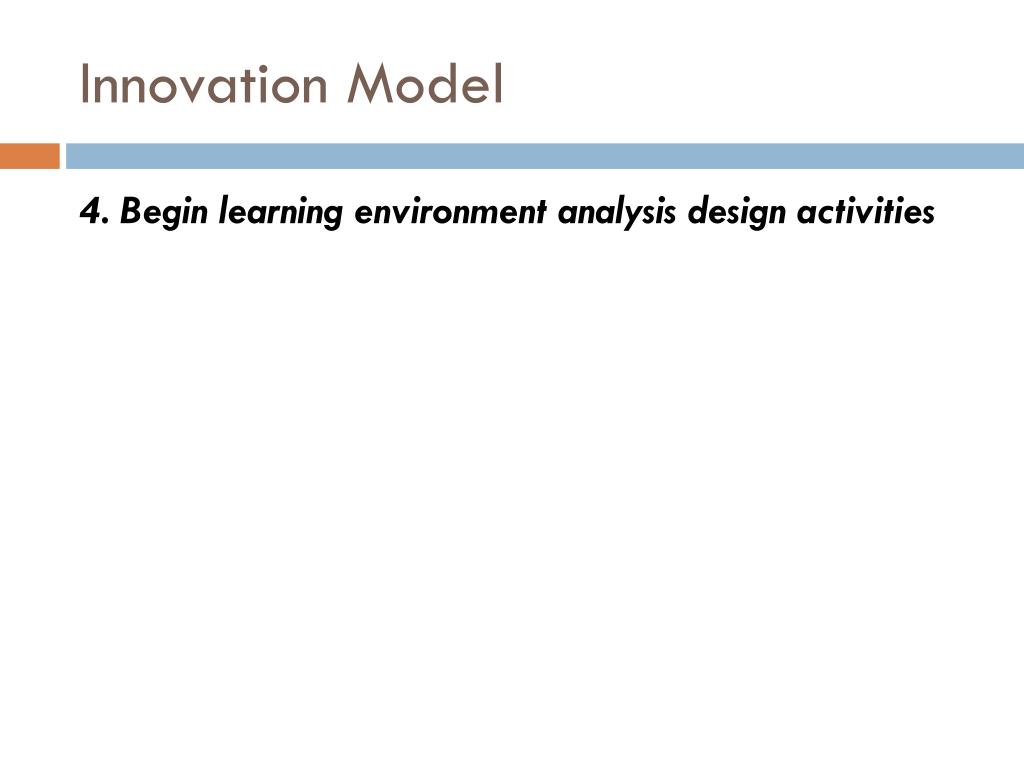 Innovation Model

4. Begin learning environment analysis design activities